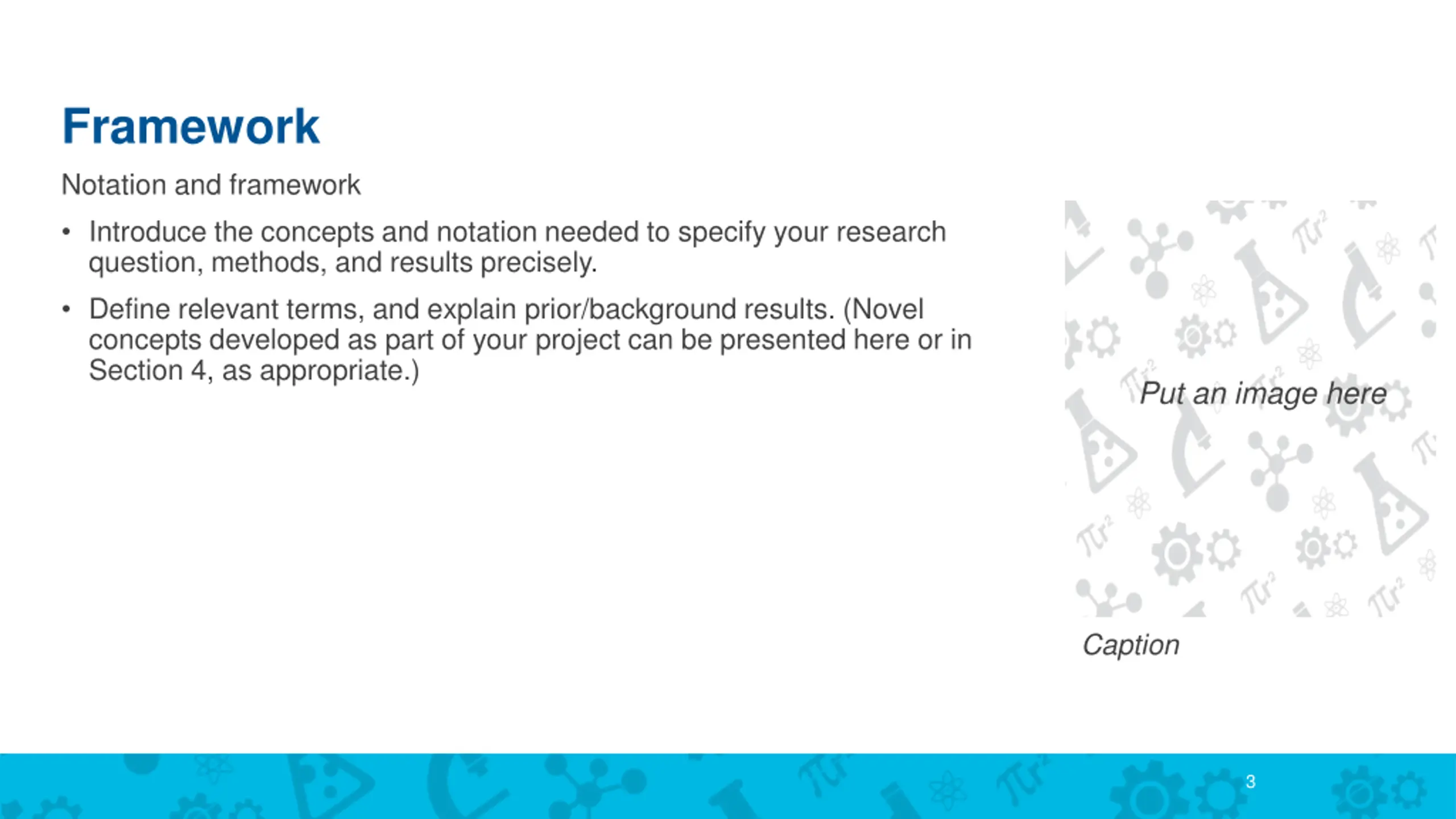 Framework

Notation and framework

• Introduce the concepts and notation needed to specify your research question, methods, and results precisely.

• Define relevant terms, and explain prior/background results. (Novel concepts developed as part of your project can be presented here or in Section 4, as appropriate.)

Put an image here

Caption

3